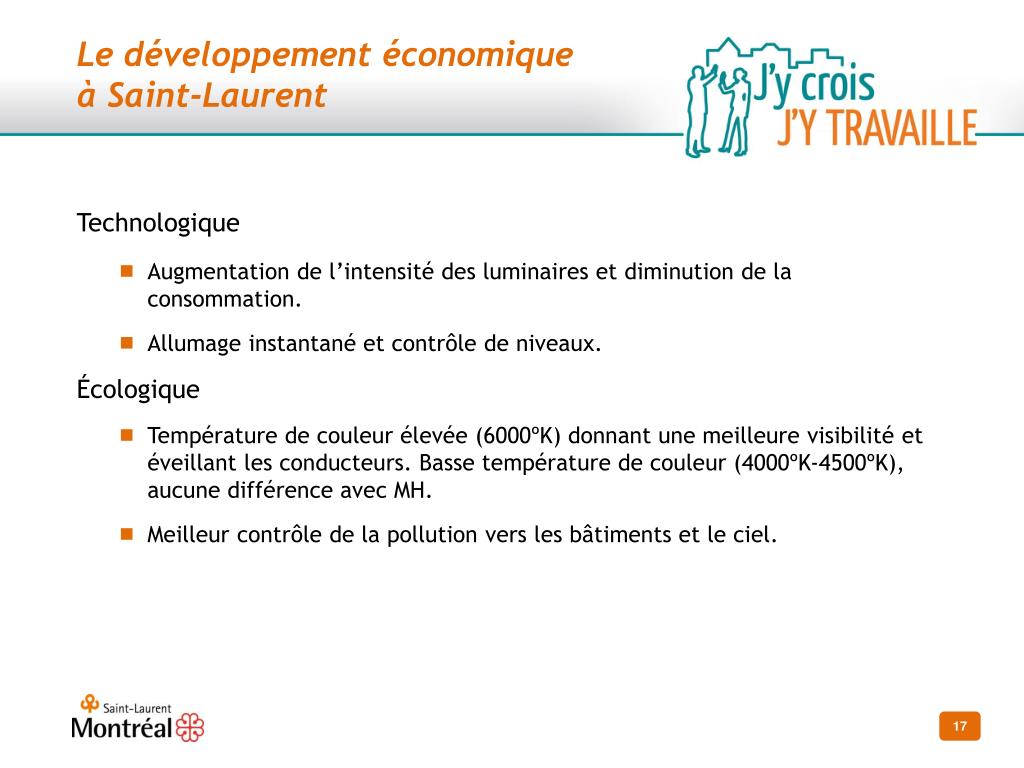 Le développement économique
à Saint-Laurent

J'y crois
J'Y TRAVAILLE

Technologique

Augmentation de l'intensité des luminaires et diminution de la consommation.

Allumage instantané et contrôle de niveaux.

Écologique

Température de couleur élevée (6000ºK) donnant une meilleure visibilité et éveillant les conducteurs. Basse température de couleur (4000ºK-4500ºK), aucune différence avec MH.

Meilleur contrôle de la pollution vers les bâtiments et le ciel.

Saint-Laurent
Montréal

17